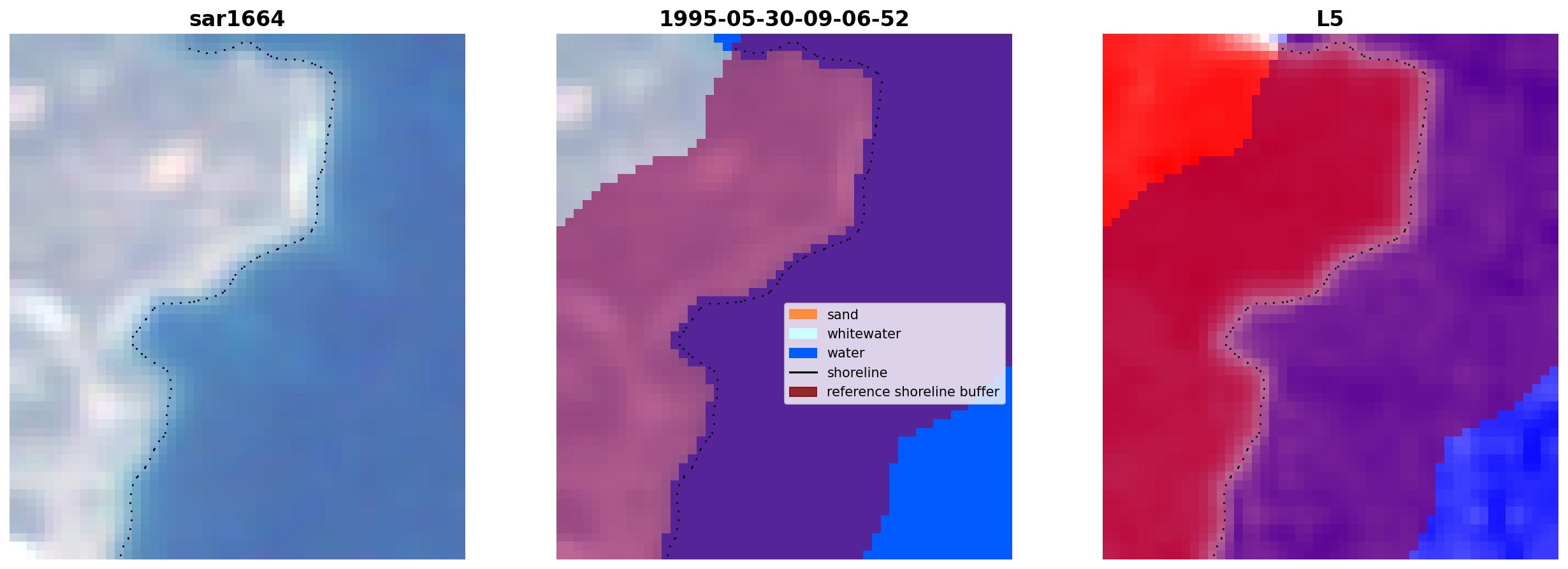 sar1664

1995-05-30-09-06-52

sand
whitewater
water
shoreline
reference shoreline buffer

L5